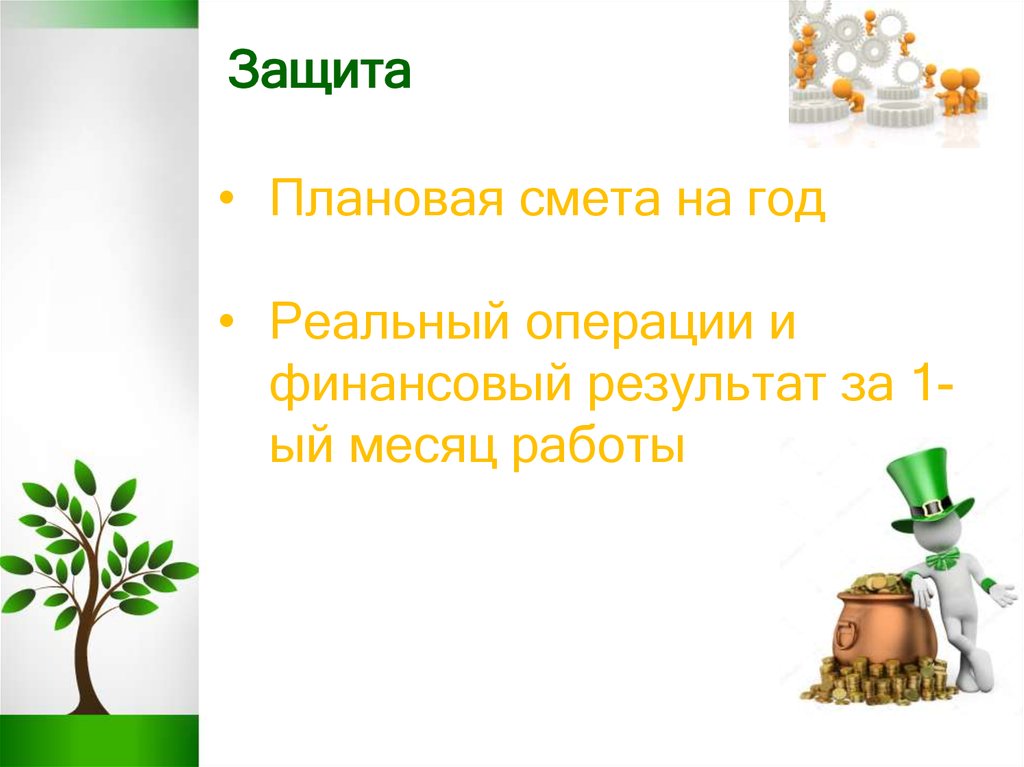 Защита

• Плановая смета на год

• Реальный операции и финансовый результат за 1-ый месяц работы